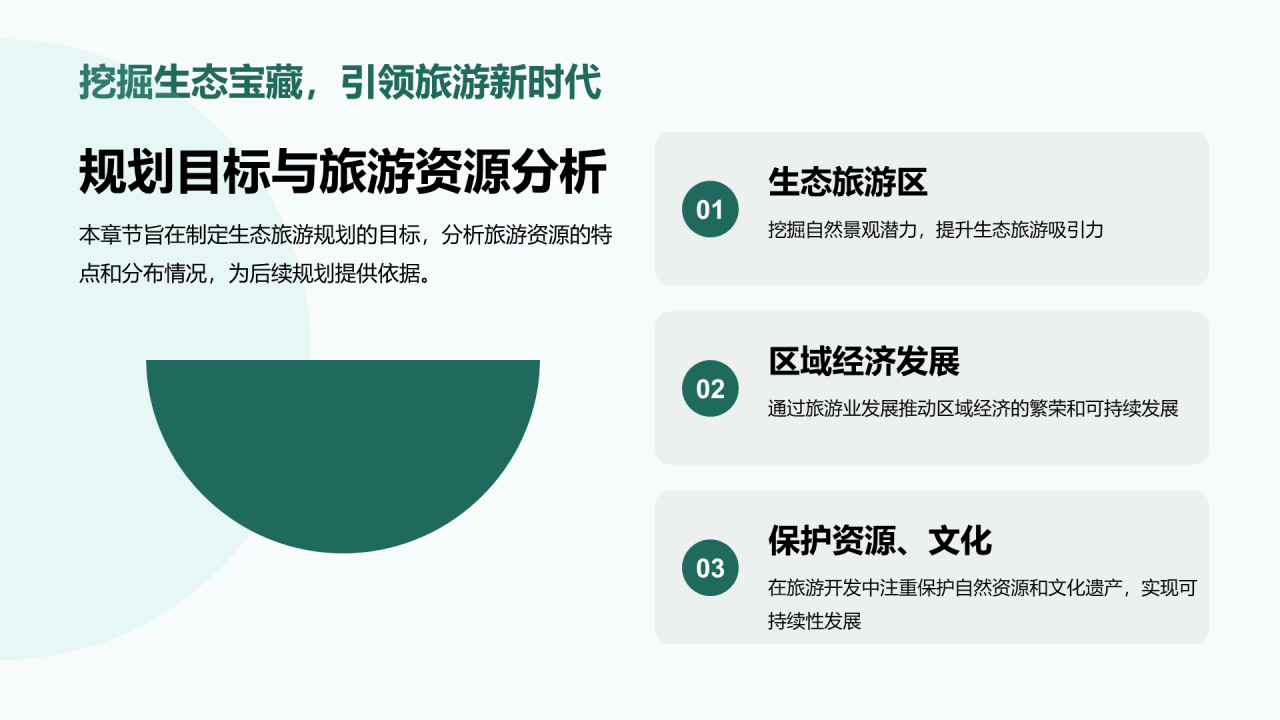 挖掘生态宝藏，引领旅游新时代

规划目标与旅游资源分析

本章节旨在制定生态旅游规划的目标，分析旅游资源的特点和分布情况，为后续规划提供依据。

01

生态旅游区

挖掘自然景观潜力，提升生态旅游吸引力

02

区域经济发展

通过旅游业发展推动区域经济的繁荣和可持续发展

03

保护资源、文化

在旅游开发中注重保护自然资源和文化遗产，实现可持续性发展